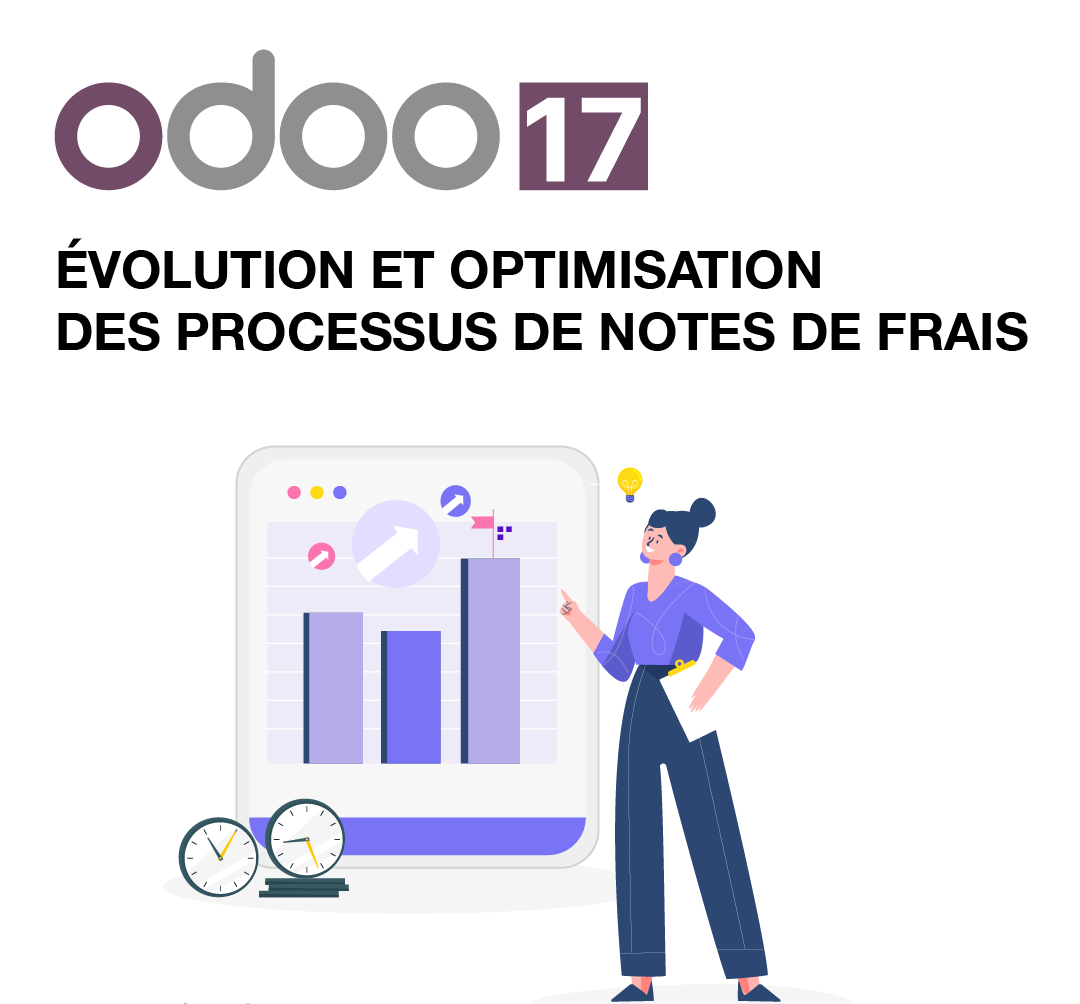 odoo 17

ÉVOLUTION ET OPTIMISATION
DES PROCESSUS DE NOTES DE FRAIS